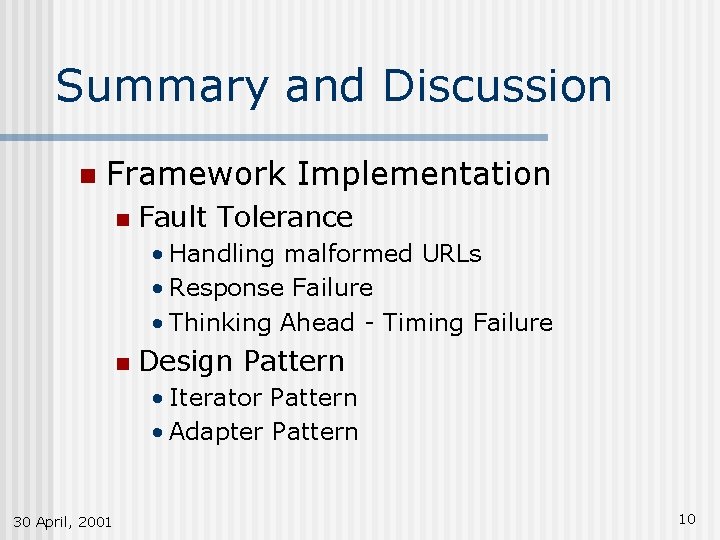 Summary and Discussion

- Framework Implementation
  - Fault Tolerance
    - Handling malformed URLs
    - Response Failure
    - Thinking Ahead - Timing Failure
  - Design Pattern
    - Iterator Pattern
    - Adapter Pattern

30 April, 2001

10